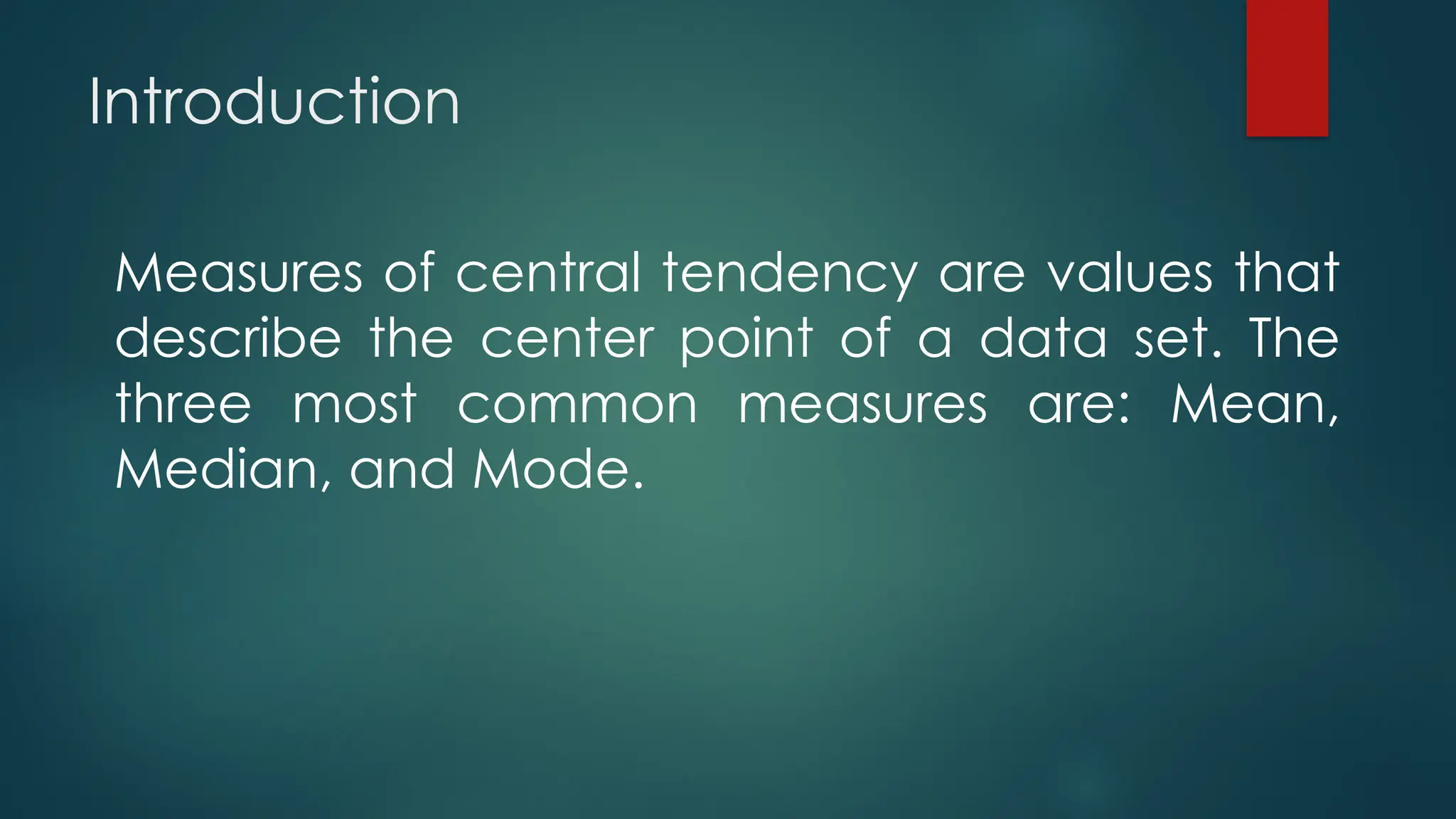 Introduction

Measures of central tendency are values that describe the center point of a data set. The three most common measures are: Mean, Median, and Mode.